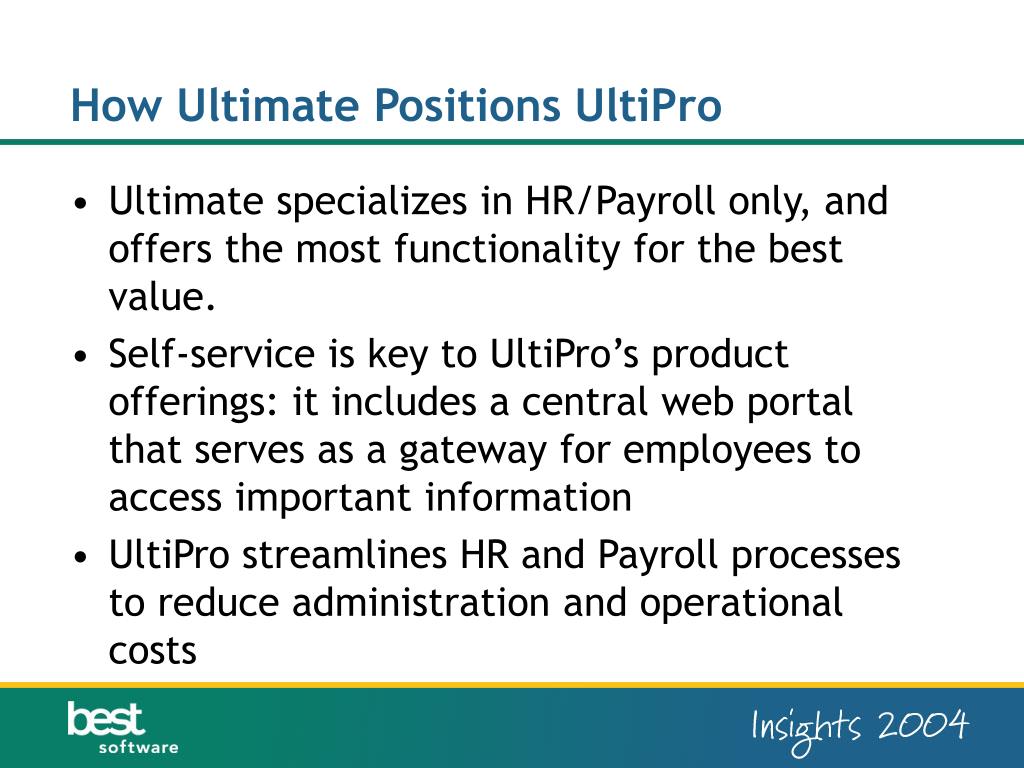 How Ultimate Positions UltiPro

• Ultimate specializes in HR/Payroll only, and offers the most functionality for the best value.
• Self-service is key to UltiPro's product offerings: it includes a central web portal that serves as a gateway for employees to access important information
• UltiPro streamlines HR and Payroll processes to reduce administration and operational costs

best software

Insights 2004